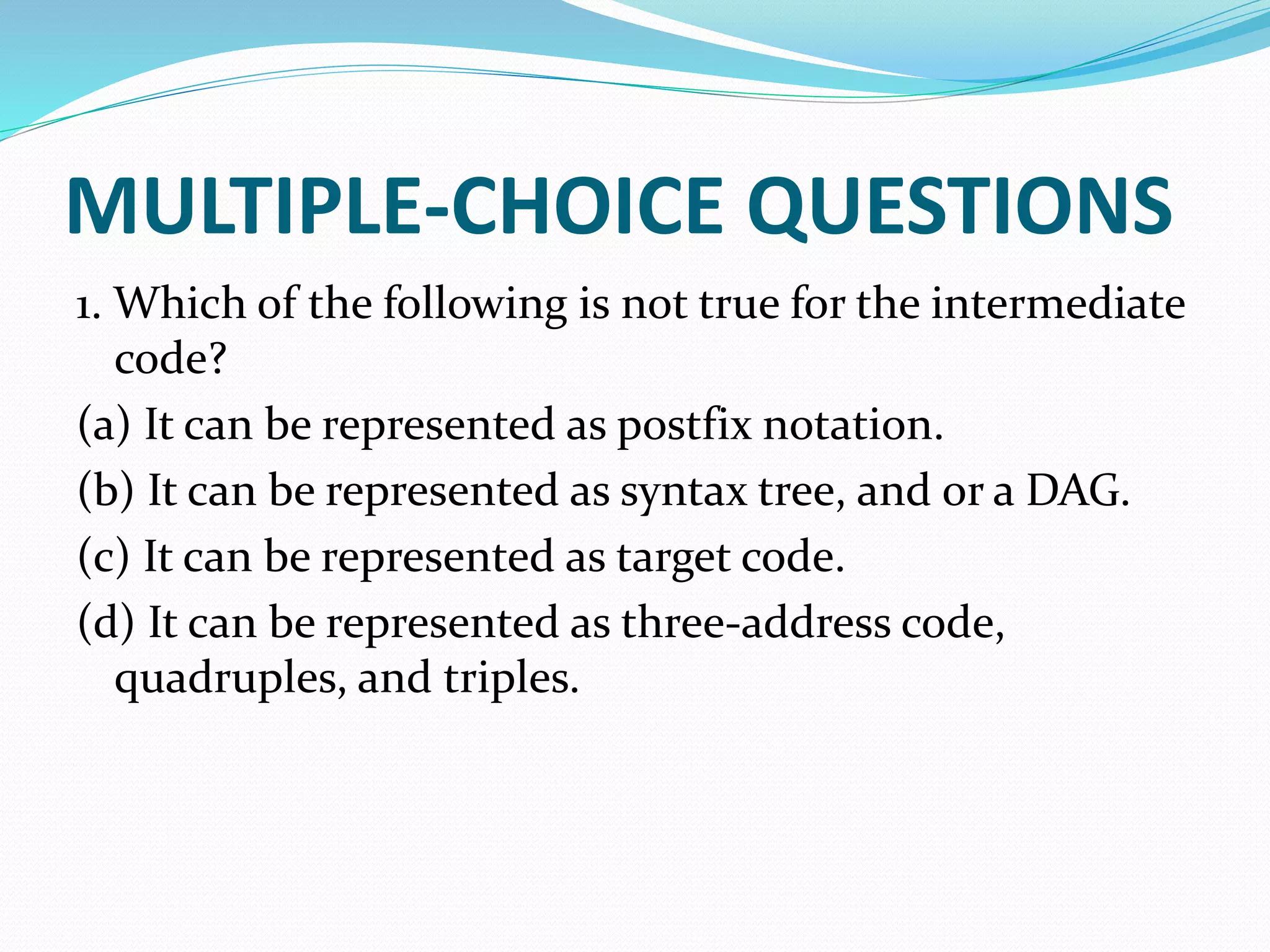 MULTIPLE-CHOICE QUESTIONS

1. Which of the following is not true for the intermediate code?

(a) It can be represented as postfix notation.

(b) It can be represented as syntax tree, and or a DAG.

(c) It can be represented as target code.

(d) It can be represented as three-address code, quadruples, and triples.